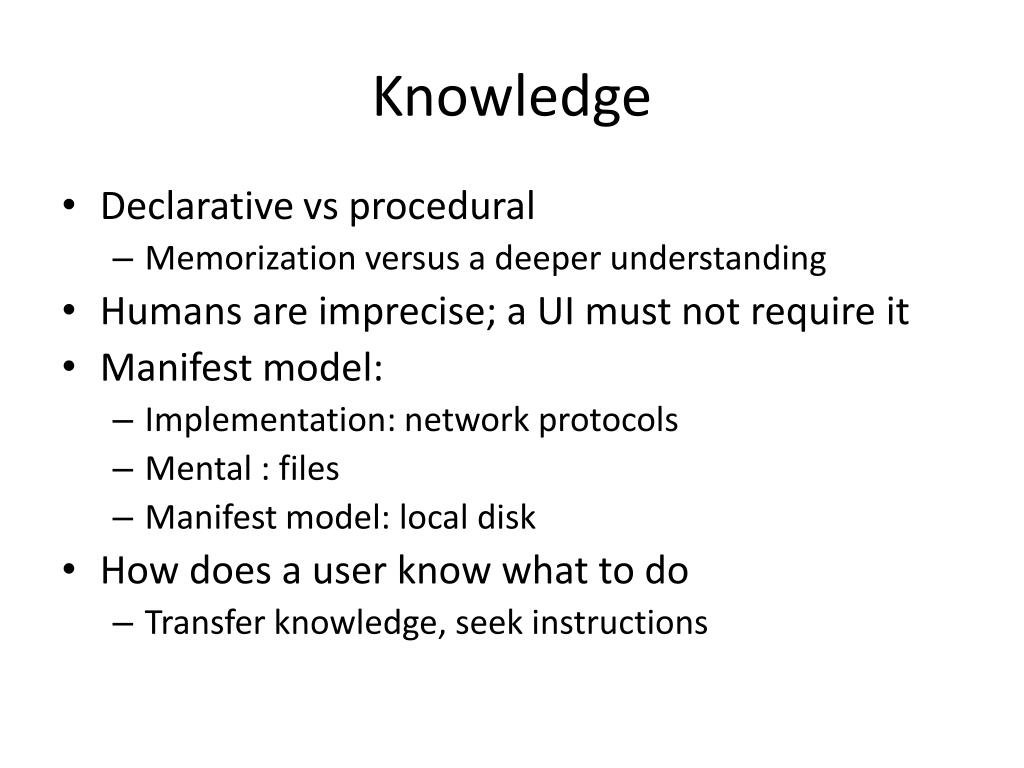 Knowledge

• Declarative vs procedural
  – Memorization versus a deeper understanding
• Humans are imprecise; a UI must not require it
• Manifest model:
  – Implementation: network protocols
  – Mental : files
  – Manifest model: local disk
• How does a user know what to do
  – Transfer knowledge, seek instructions